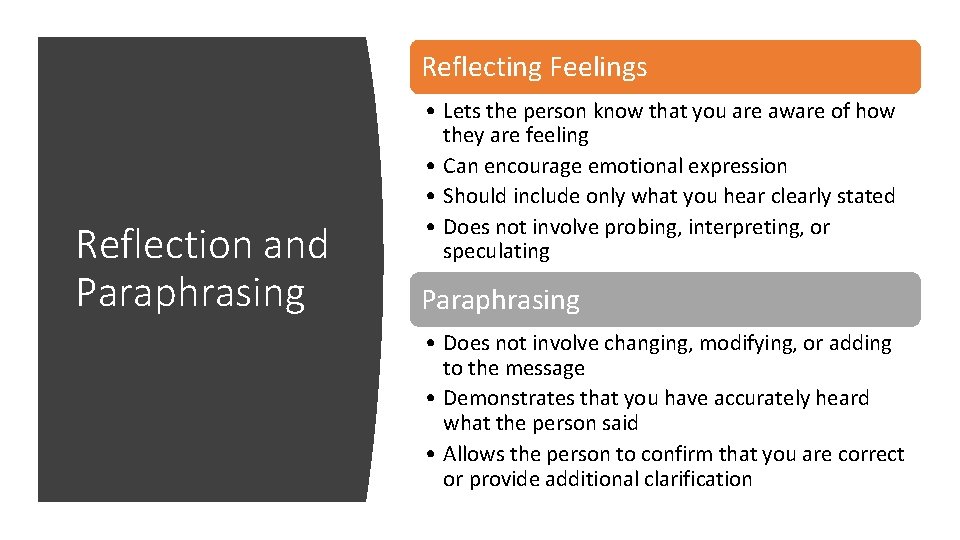 Reflection and Paraphrasing

Reflecting Feelings

• Lets the person know that you are aware of how they are feeling
• Can encourage emotional expression
• Should include only what you hear clearly stated
• Does not involve probing, interpreting, or speculating

Paraphrasing

• Does not involve changing, modifying, or adding to the message
• Demonstrates that you have accurately heard what the person said
• Allows the person to confirm that you are correct or provide additional clarification